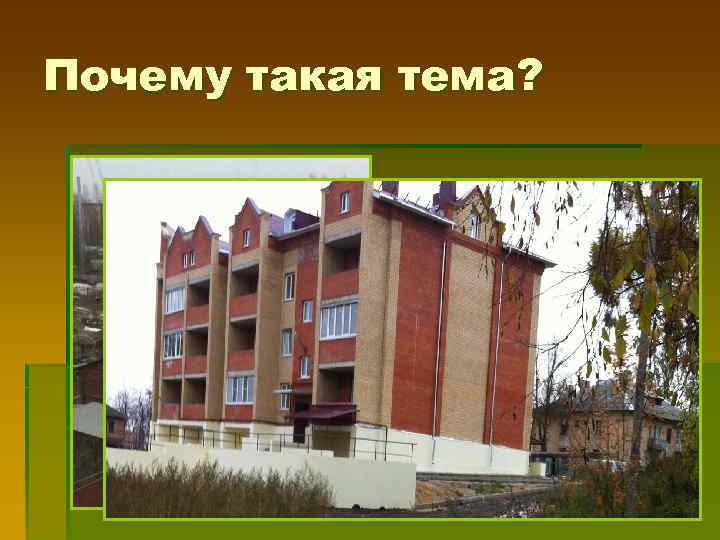 Почему такая тема?